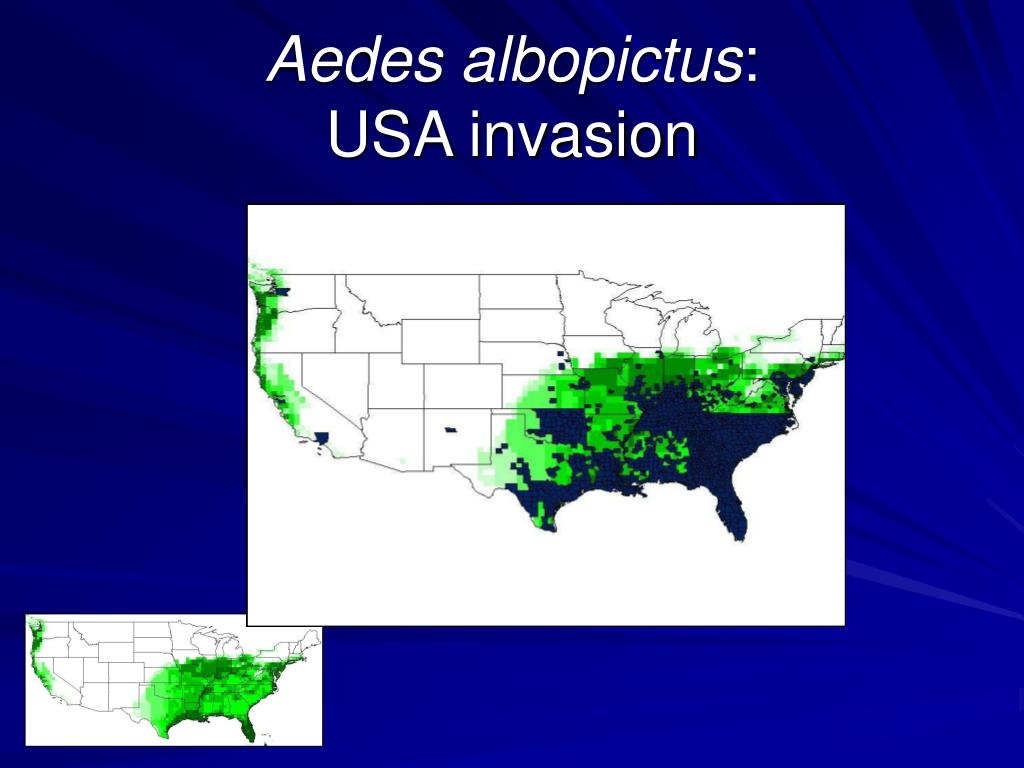 Aedes albopictus:
USA invasion